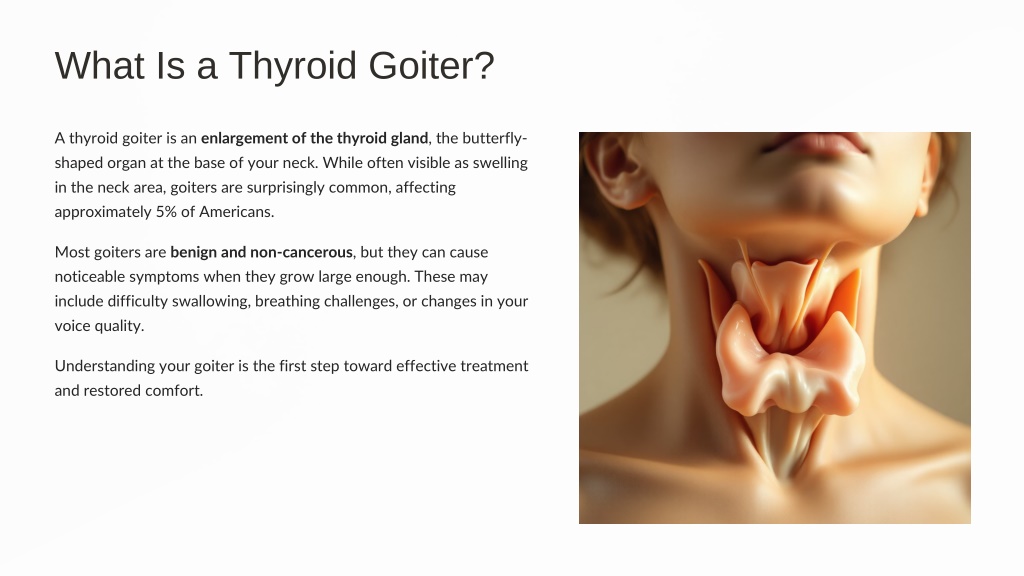 What Is a Thyroid Goiter?

A thyroid goiter is an enlargement of the thyroid gland, the butterfly-shaped organ at the base of your neck. While often visible as swelling in the neck area, goiters are surprisingly common, affecting approximately 5% of Americans.

Most goiters are benign and non-cancerous, but they can cause noticeable symptoms when they grow large enough. These may include difficulty swallowing, breathing challenges, or changes in your voice quality.

Understanding your goiter is the first step toward effective treatment and restored comfort.